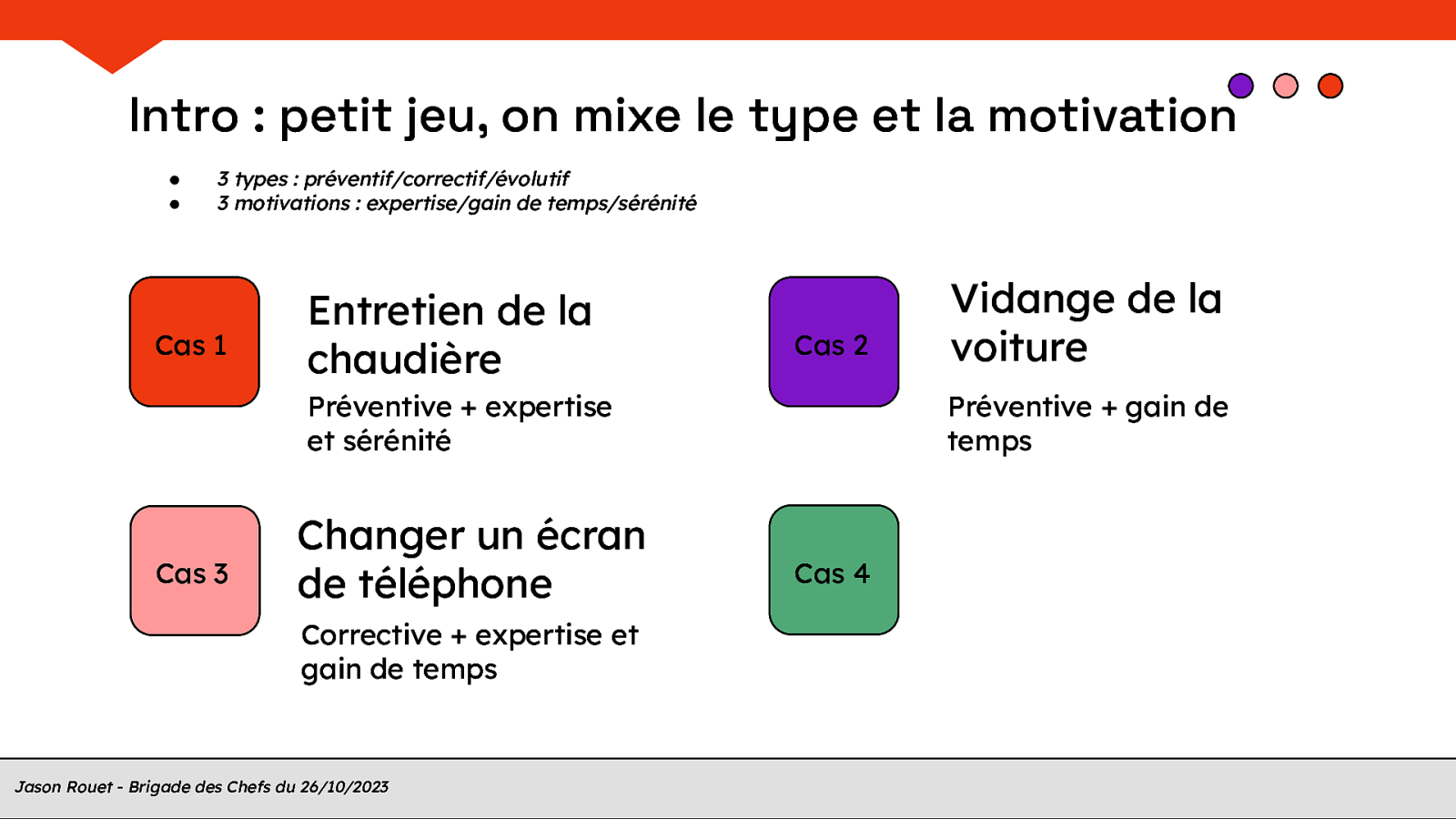 Intro : petit jeu, on mixe le type et la motivation

- 3 types : préventif/correctif/évolutif
- 3 motivations : expertise/gain de temps/sérénité

Cas 1

Entretien de la chaudière

Préventive + expertise et sérénité

Cas 2

Vidange de la voiture

Préventive + gain de temps

Cas 3

Changer un écran de téléphone

Corrective + expertise et gain de temps

Cas 4

Jason Rouet - Brigade des Chefs du 26/10/2023